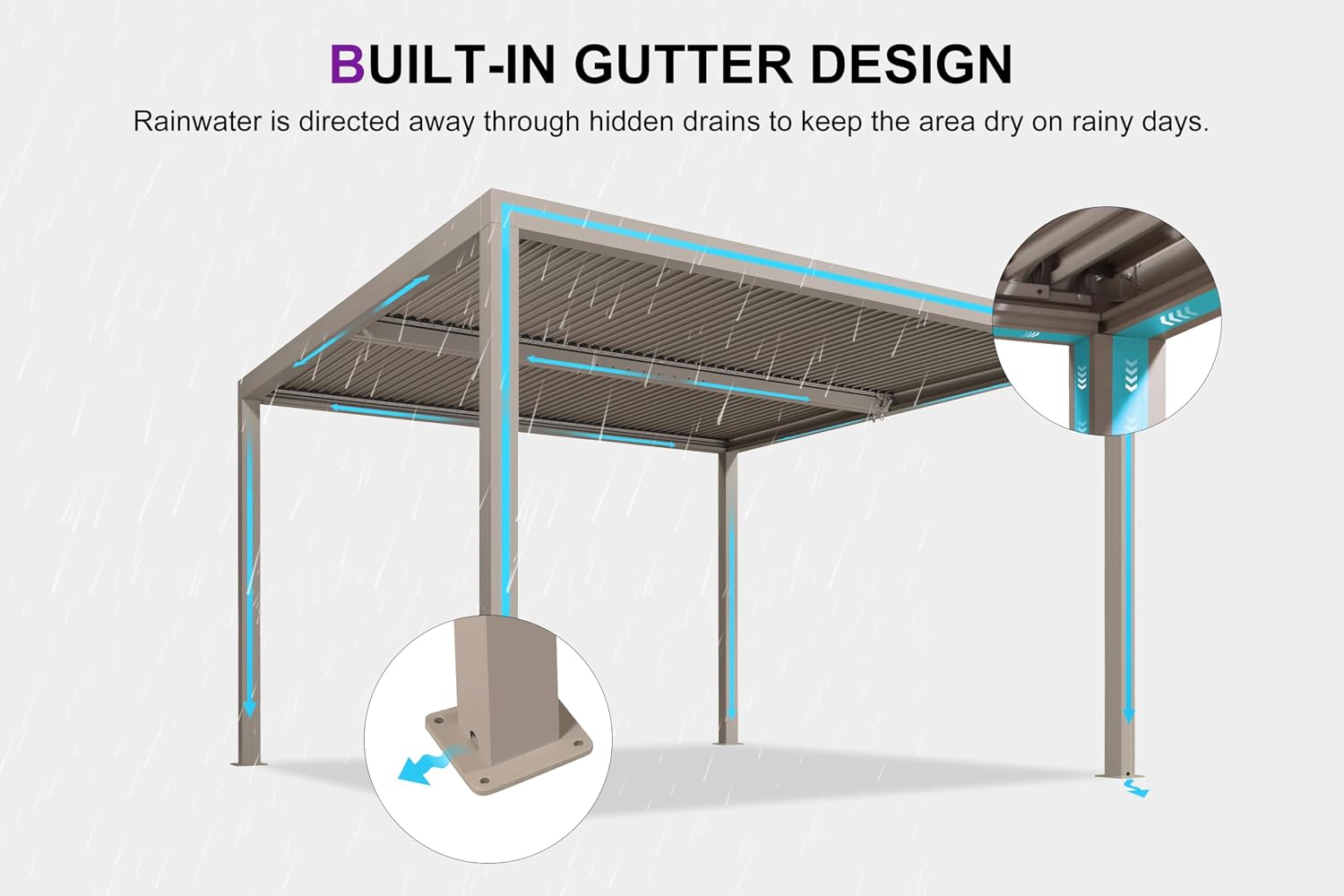 BUILT-IN GUTTER DESIGN

Rainwater is directed away through hidden drains to keep the area dry on rainy days.